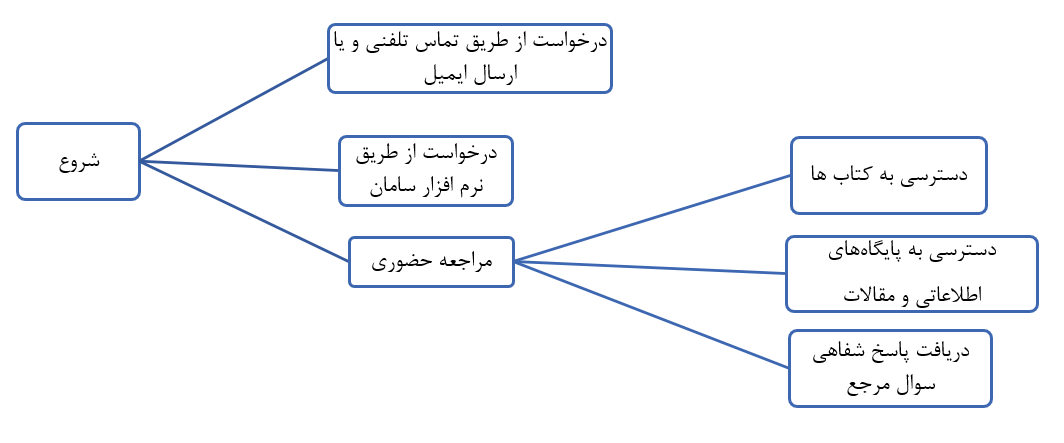 شروع

درخواست از طریق تماس تلفنی و یا ارسال ایمیل

درخواست از طریق نرم افزار سامان

مراجعه حضوری

دسترسی به کتاب ها

دسترسی به پایگاه‌های اطلاعاتی و مقالات

دریافت پاسخ شفاهی سوال مرجع